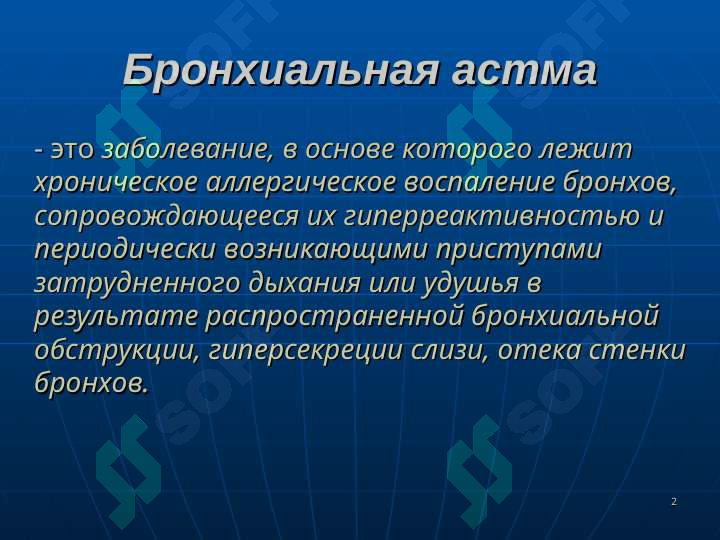 Бронхиальная астма

- это заболевание, в основе которого лежит хроническое аллергическое воспаление бронхов, сопровождающееся их гиперреактивностью и периодически возникающими приступами затрудненного дыхания или удушья в результате распространенной бронхиальной обструкции, гиперсекреции слизи, отека стенки бронхов.

2